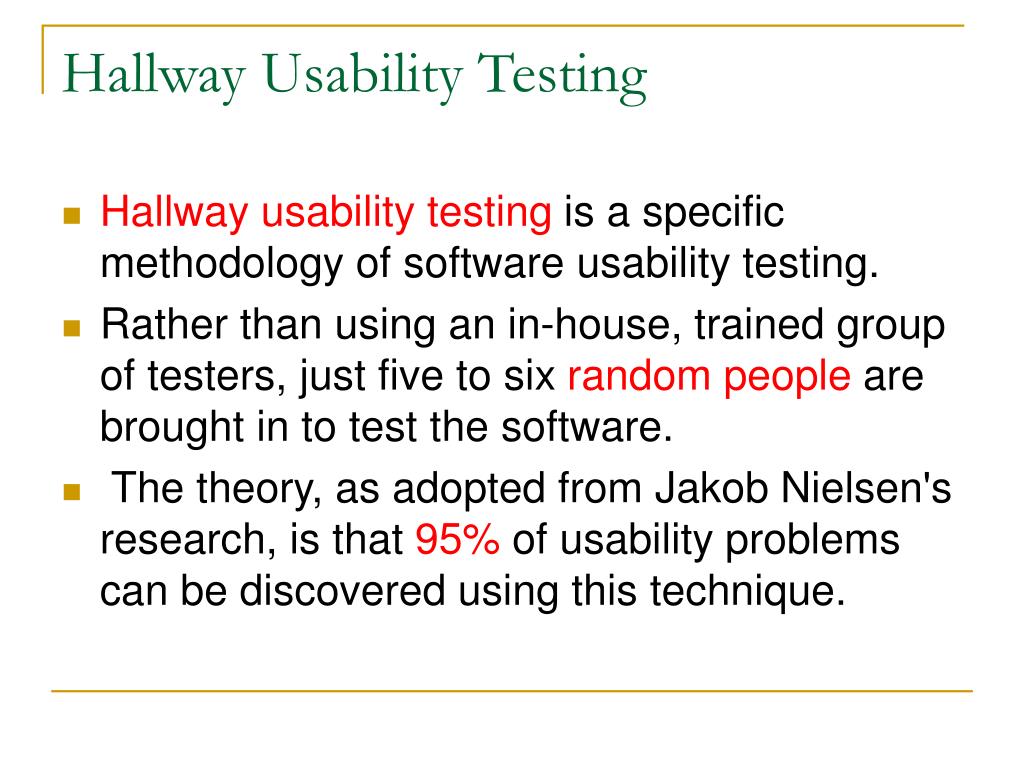 Hallway Usability Testing

- Hallway usability testing is a specific methodology of software usability testing.
- Rather than using an in-house, trained group of testers, just five to six random people are brought in to test the software.
- The theory, as adopted from Jakob Nielsen's research, is that 95% of usability problems can be discovered using this technique.